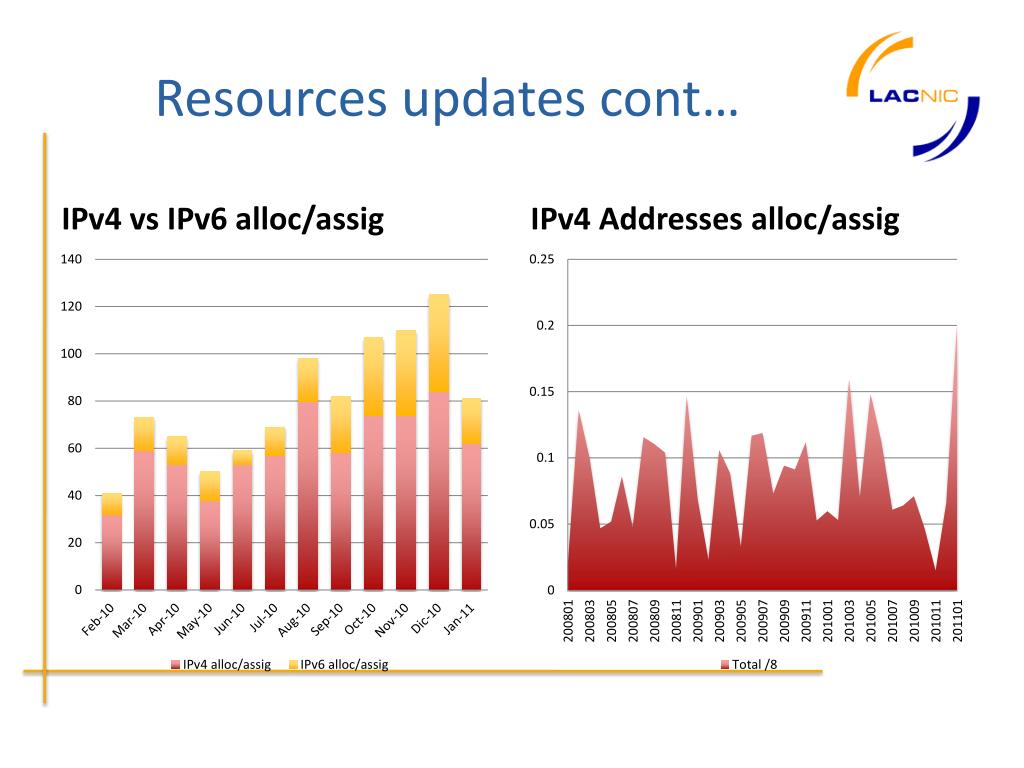 Resources updates cont…

LACNIC

IPv4 vs IPv6 alloc/assig

140
120
100
80
60
40
20
0

Feb-10 Mar-10 Apr-10 May-10 Jun-10 Jul-10 Aug-10 Sep-10 Oct-10 Nov-10 Dic-10 Jan-11

IPv4 alloc/assig IPv6 alloc/assig

IPv4 Addresses alloc/assig

0.25
0.2
0.15
0.1
0.05
0

200801 200803 200805 200807 200809 200811 200901 200903 200905 200907 200909 200911 201001 201003 201005 201007 201009 201011 201101

Total /8